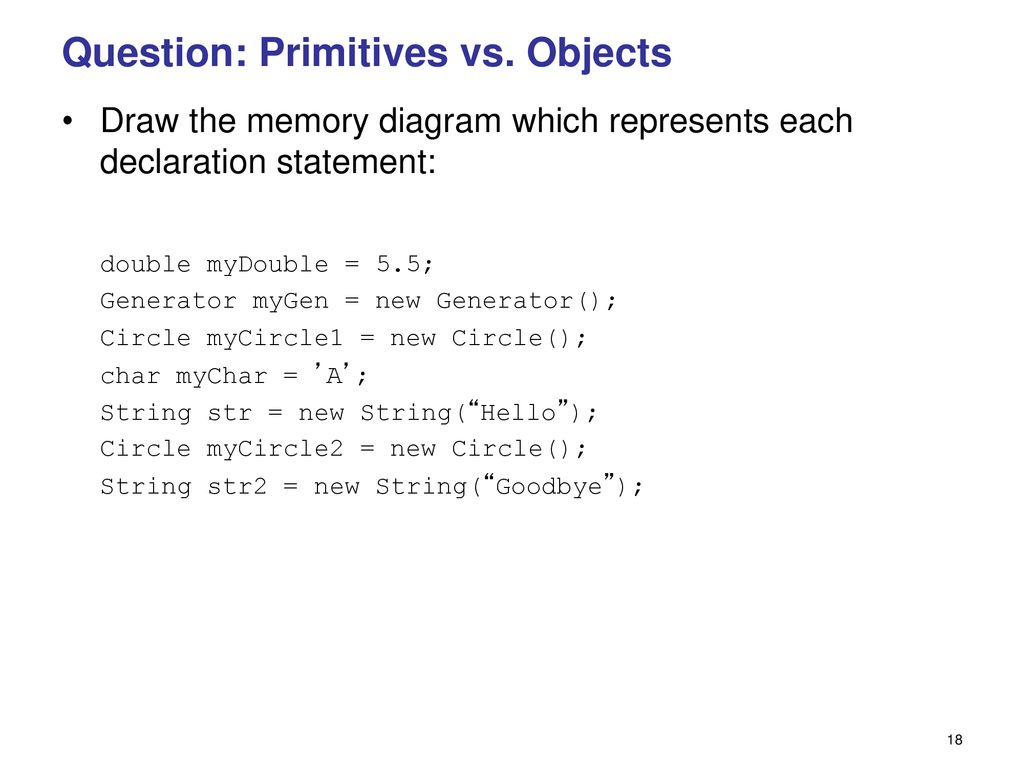 Question: Primitives vs. Objects

• Draw the memory diagram which represents each declaration statement:

double myDouble = 5.5;
Generator myGen = new Generator();
Circle myCircle1 = new Circle();
char myChar = ’A’;
String str = new String(“Hello”);
Circle myCircle2 = new Circle();
String str2 = new String(“Goodbye”);

18